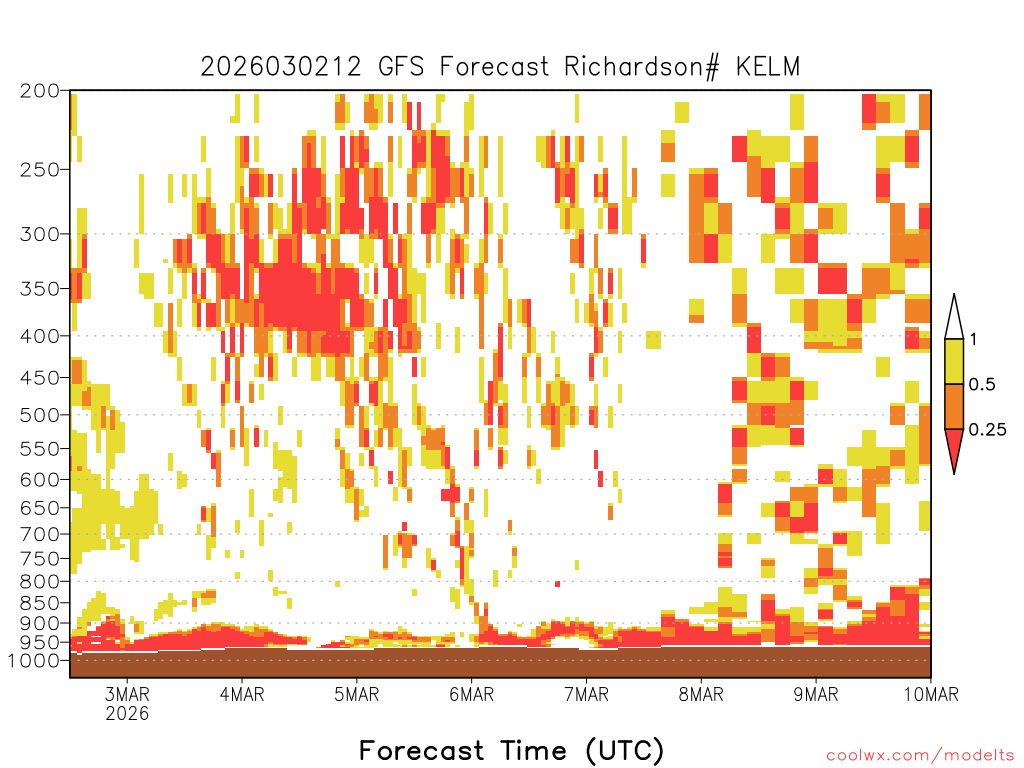 2026030212 GFS Forecast Richardson# KELM

200
250
300
350
400
450
500
550
600
650
700
750
800
850
900
950
1000

1
0.5
0.25

3MAR
2026
4MAR
5MAR
6MAR
7MAR
8MAR
9MAR
10MAR

Forecast Time (UTC)

coolwx.com/modelts